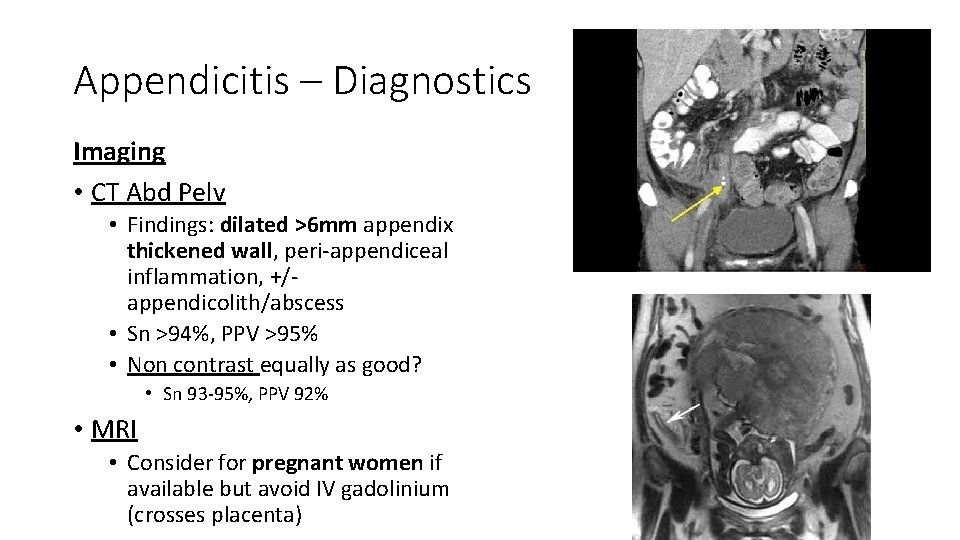 Appendicitis – Diagnostics

Imaging

• CT Abd Pelv
  • Findings: dilated >6mm appendix thickened wall, peri-appendiceal inflammation, +/- appendicolith/abscess
  • Sn >94%, PPV >95%
  • Non contrast equally as good?
    • Sn 93-95%, PPV 92%

• MRI
  • Consider for pregnant women if available but avoid IV gadolinium (crosses placenta)